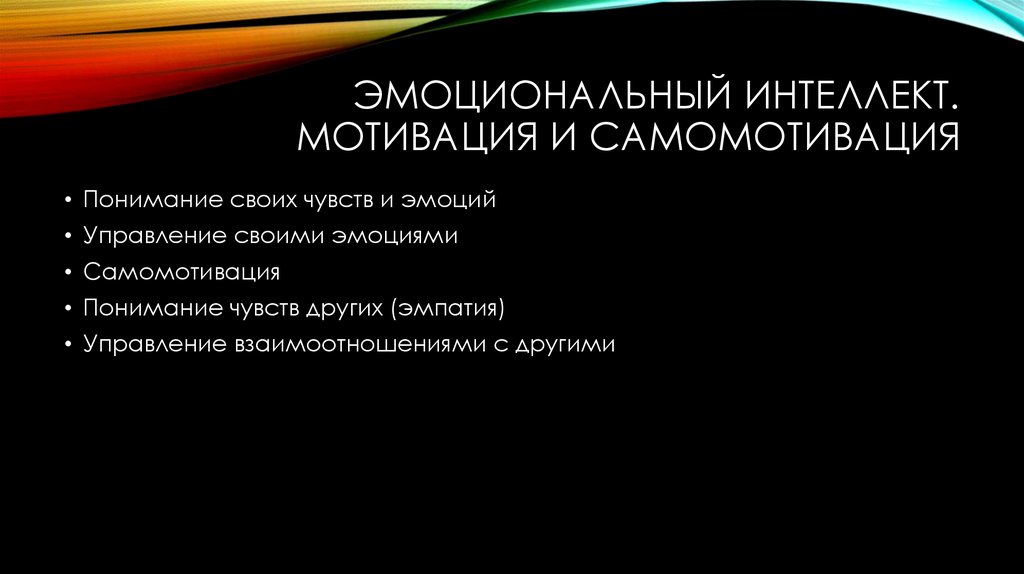 ЭМОЦИОНАЛЬНЫЙ ИНТЕЛЛЕКТ. МОТИВАЦИЯ И САМОМОТИВАЦИЯ

• Понимание своих чувств и эмоций
• Управление своими эмоциями
• Самомотивация
• Понимание чувств других (эмпатия)
• Управление взаимоотношениями с другими